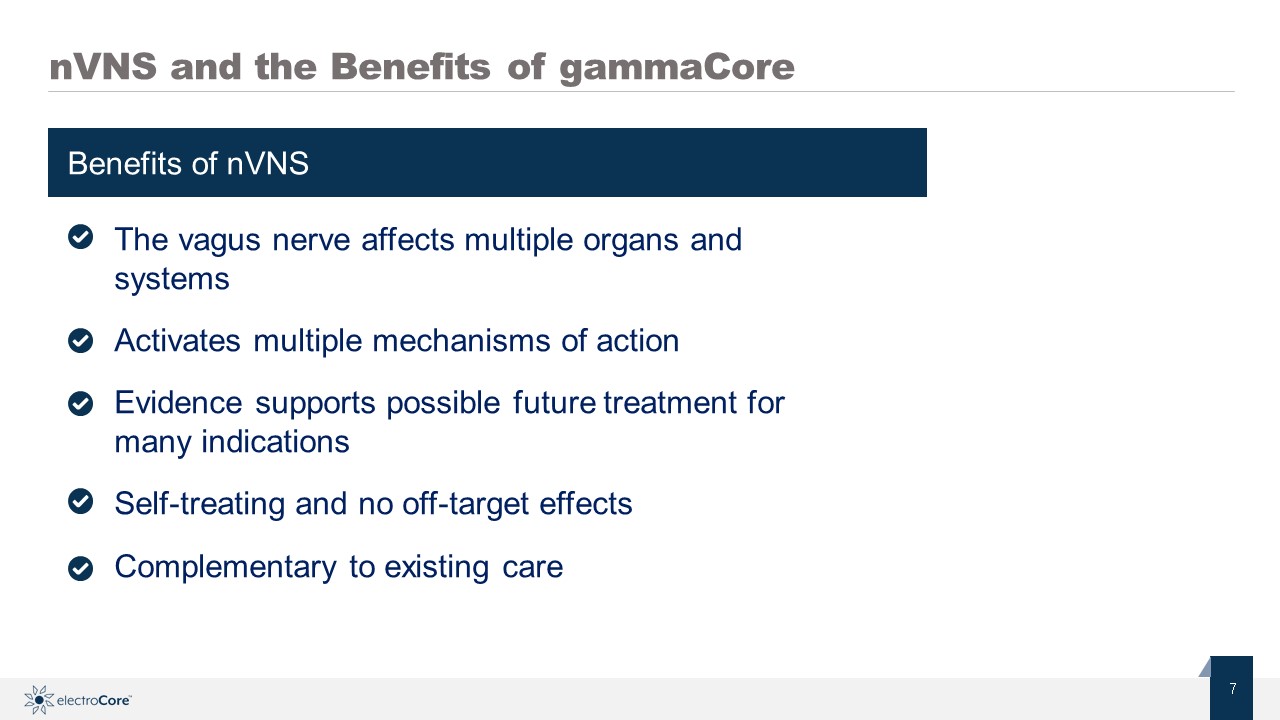 nVNS and the Benefits of gammaCore

Benefits of nVNS

The vagus nerve affects multiple organs and systems

Activates multiple mechanisms of action

Evidence supports possible future treatment for many indications

Self-treating and no off-target effects

Complementary to existing care

electroCore™

7